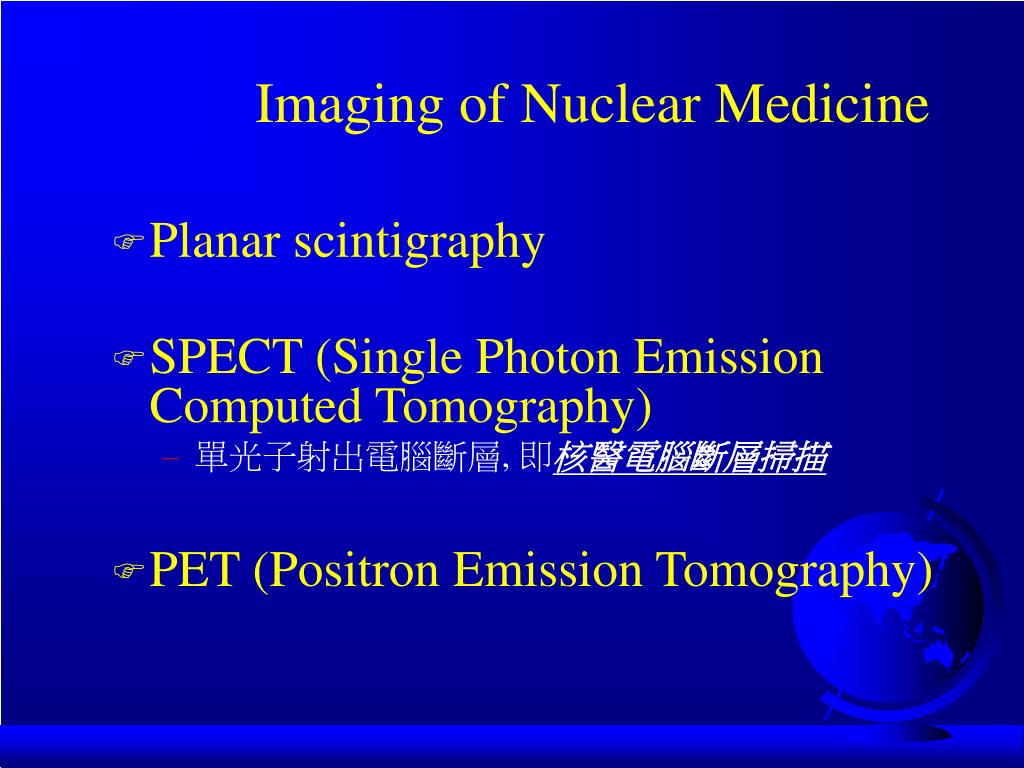 Imaging of Nuclear Medicine

Planar scintigraphy

SPECT (Single Photon Emission Computed Tomography)

– 單光子射出電腦斷層, 即核醫電腦斷層掃描

PET (Positron Emission Tomography)